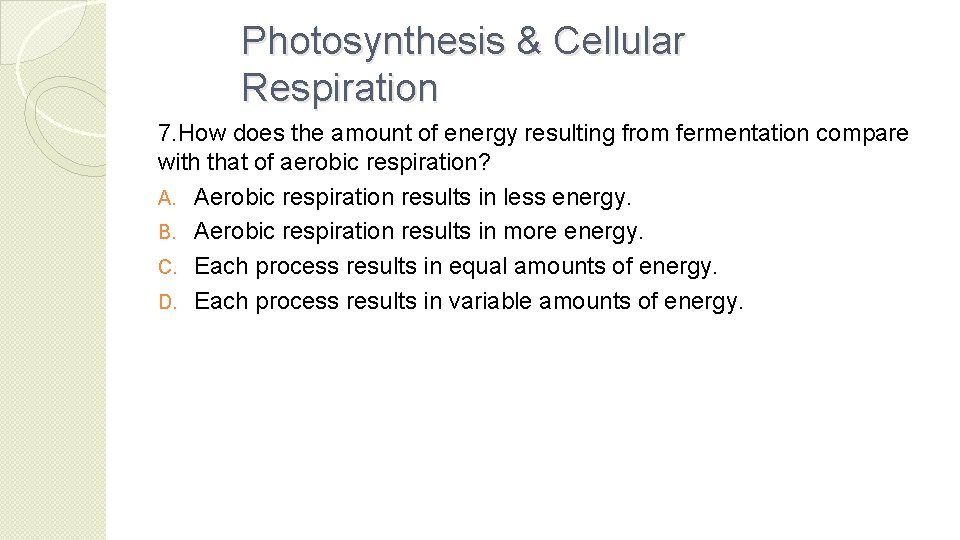 Photosynthesis & Cellular Respiration

7.How does the amount of energy resulting from fermentation compare with that of aerobic respiration?
A. Aerobic respiration results in less energy.
B. Aerobic respiration results in more energy.
C. Each process results in equal amounts of energy.
D. Each process results in variable amounts of energy.